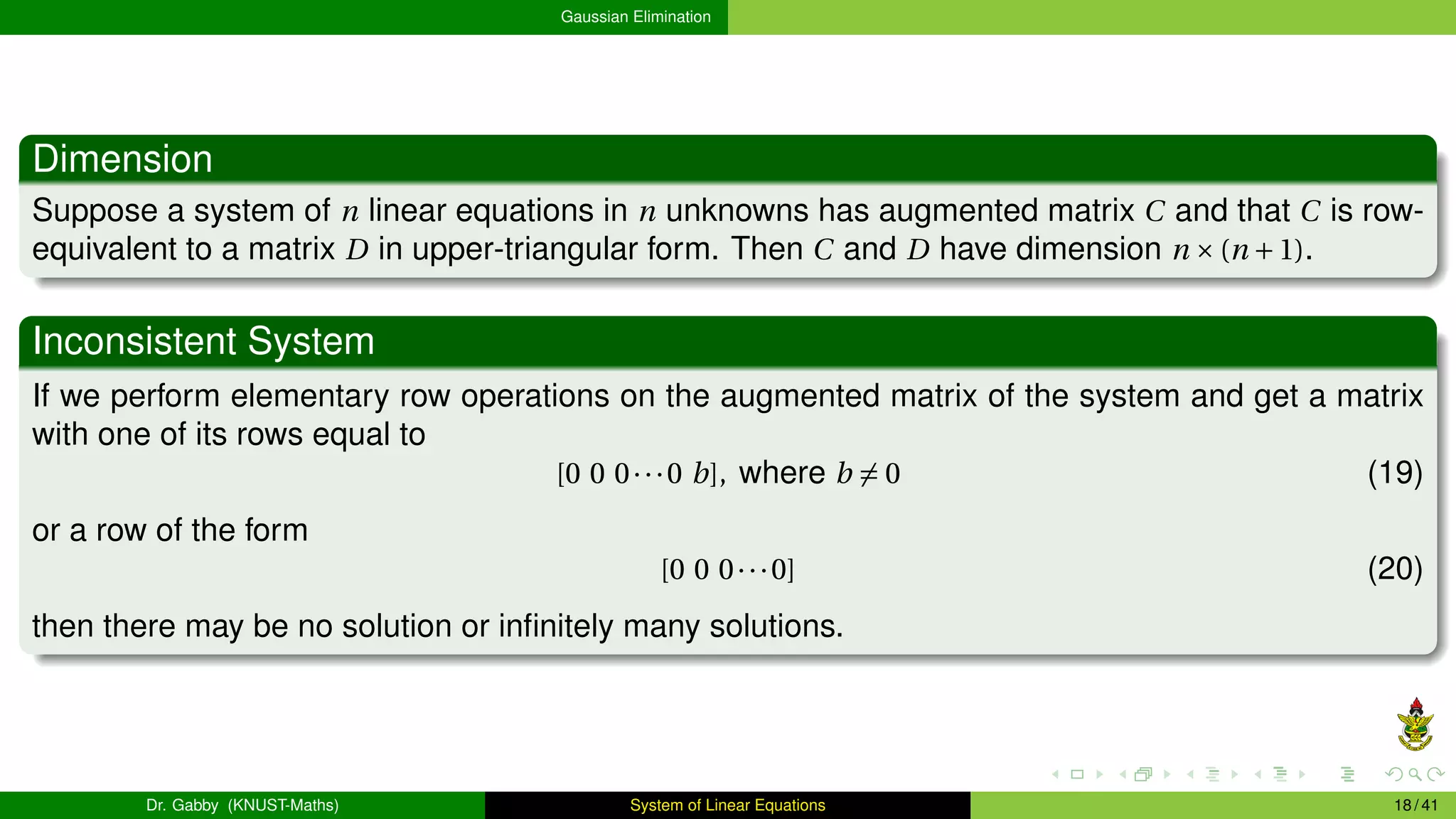 Gaussian Elimination

Dimension

Suppose a system of $n$ linear equations in $n$ unknowns has augmented matrix $C$ and that $C$ is row-equivalent to a matrix $D$ in upper-triangular form. Then $C$ and $D$ have dimension $n \times (n+1)$.

Inconsistent System

If we perform elementary row operations on the augmented matrix of the system and get a matrix with one of its rows equal to

$[0\ 0\ 0 \cdots 0\ b]$, where $b \neq 0$ (19)

or a row of the form

$[0\ 0\ 0 \cdots 0]$ (20)

then there may be no solution or infinitely many solutions.

Dr. Gabby (KNUST-Maths) System of Linear Equations 18 / 41